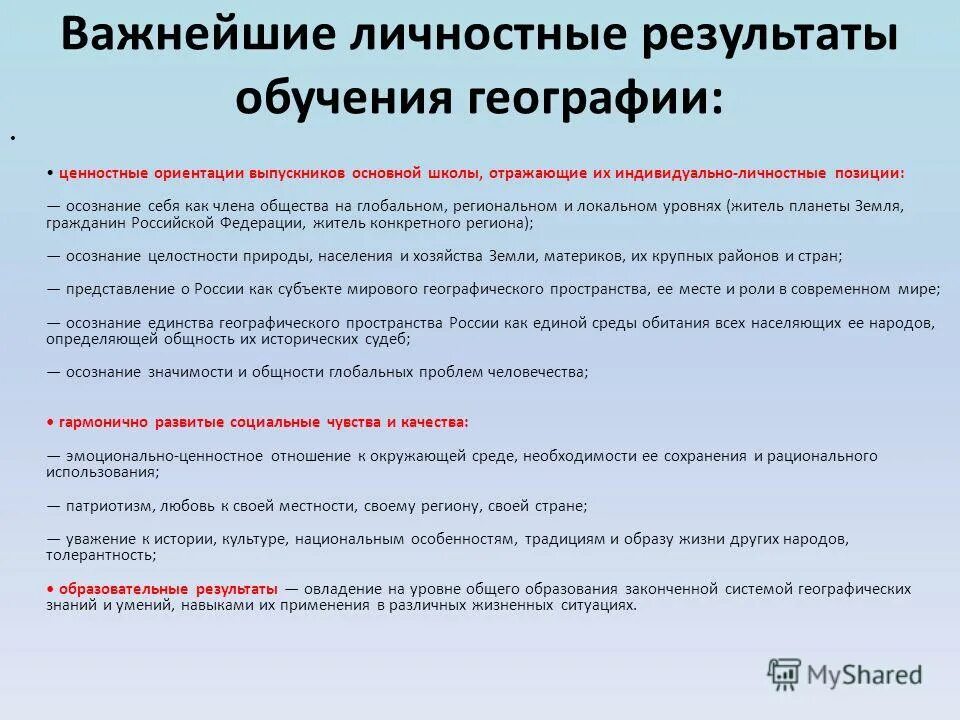 Важнейшие личностные результаты обучения географии:

•

• ценностные ориентации выпускников основной школы, отражающие их индивидуально-личностные позиции:

— осознание себя как члена общества на глобальном, региональном и локальном уровнях (житель планеты Земля, гражданин Российской Федерации, житель конкретного региона);

— осознание целостности природы, населения и хозяйства Земли, материков, их крупных районов и стран;

— представление о России как субъекте мирового географического пространства, ее месте и роли в современном мире;

— осознание единства географического пространства России как единой среды обитания всех населяющих ее народов, определяющей общность их исторических судеб;

— осознание значимости и общности глобальных проблем человечества;

• гармонично развитые социальные чувства и качества:

— эмоционально-ценностное отношение к окружающей среде, необходимости ее сохранения и рационального использования;

— патриотизм, любовь к своей местности, своему региону, своей стране;

— уважение к истории, культуре, национальным особенностям, традициям и образу жизни других народов, толерантность;

• образовательные результаты — овладение на уровне общего образования законченной системой географических знаний и умений, навыками их применения в различных жизненных ситуациях.

MyShared